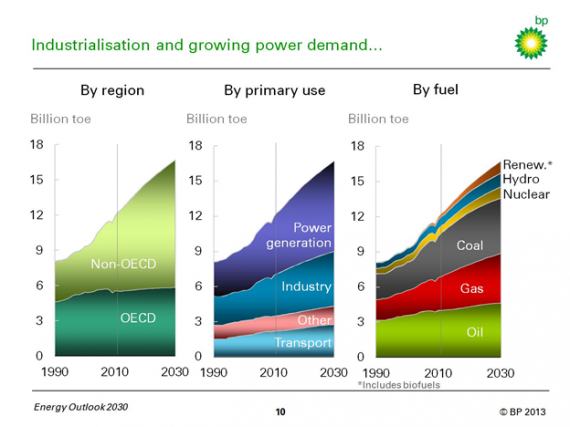 Industrialisation and growing power demand...

bp

By region

Billion toe

18
15
12
9
6
3
0

Non-OECD

OECD

1990 2010 2030

By primary use

Billion toe

18
15
12
9
6
3
0

Power generation

Industry

Other

Transport

1990 2010 2030

By fuel

Billion toe

18
15
12
9
6
3
0

Renew.*
Hydro
Nuclear

Coal

Gas

Oil

1990 2010 2030

*Includes biofuels

Energy Outlook 2030

10

© BP 2013